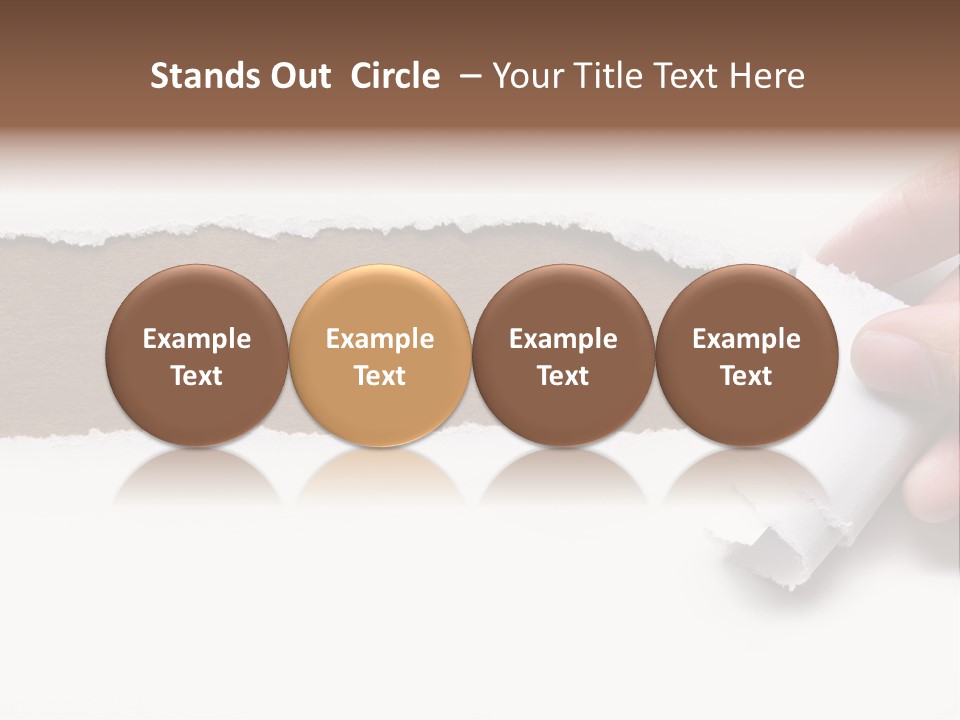 Stands Out Circle – Your Title Text Here

Example Text

Example Text

Example Text

Example Text